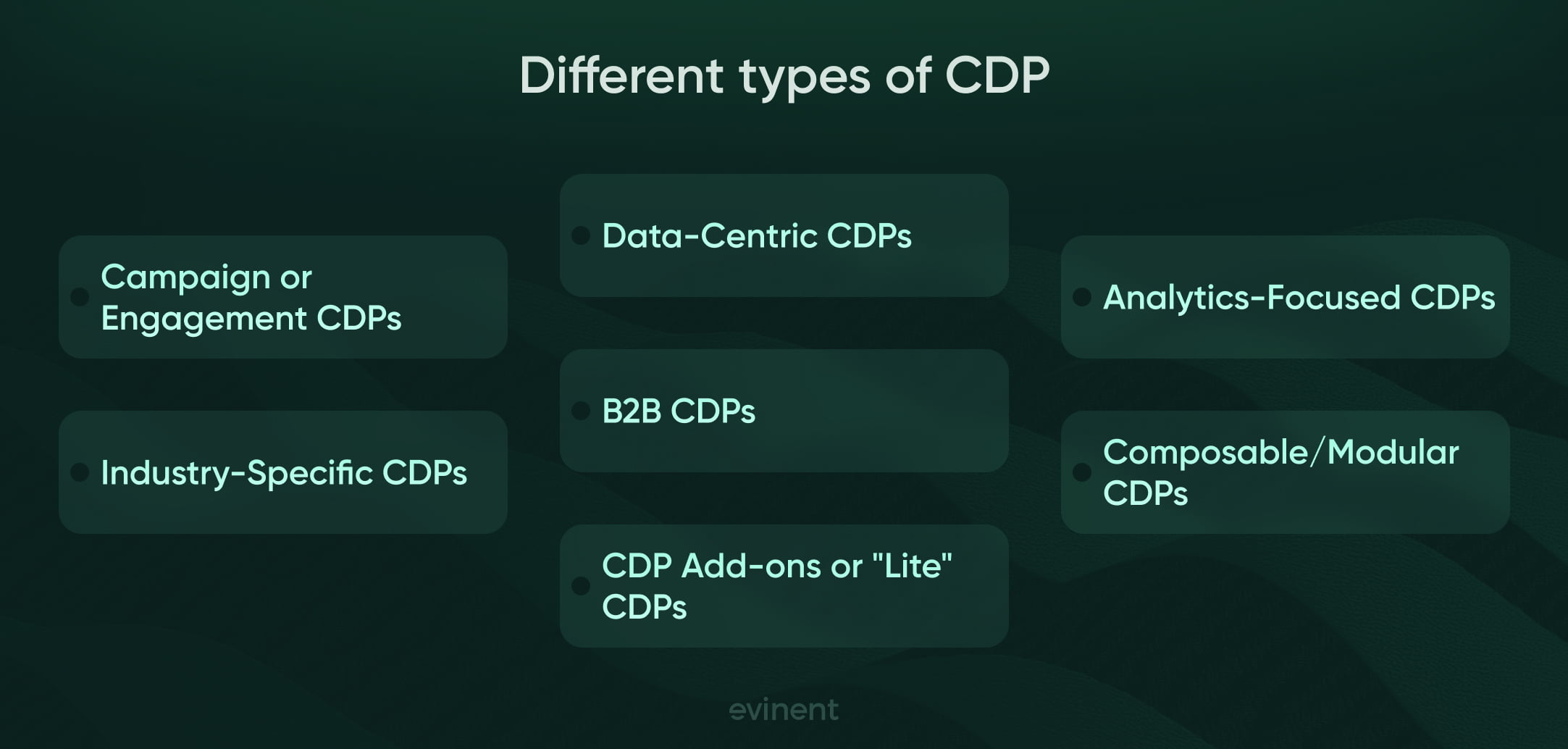 Different types of CDP

Campaign or Engagement CDPs

Industry-Specific CDPs

Data-Centric CDPs

B2B CDPs

CDP Add-ons or "Lite" CDPs

Analytics-Focused CDPs

Composable/Modular CDPs

evinent